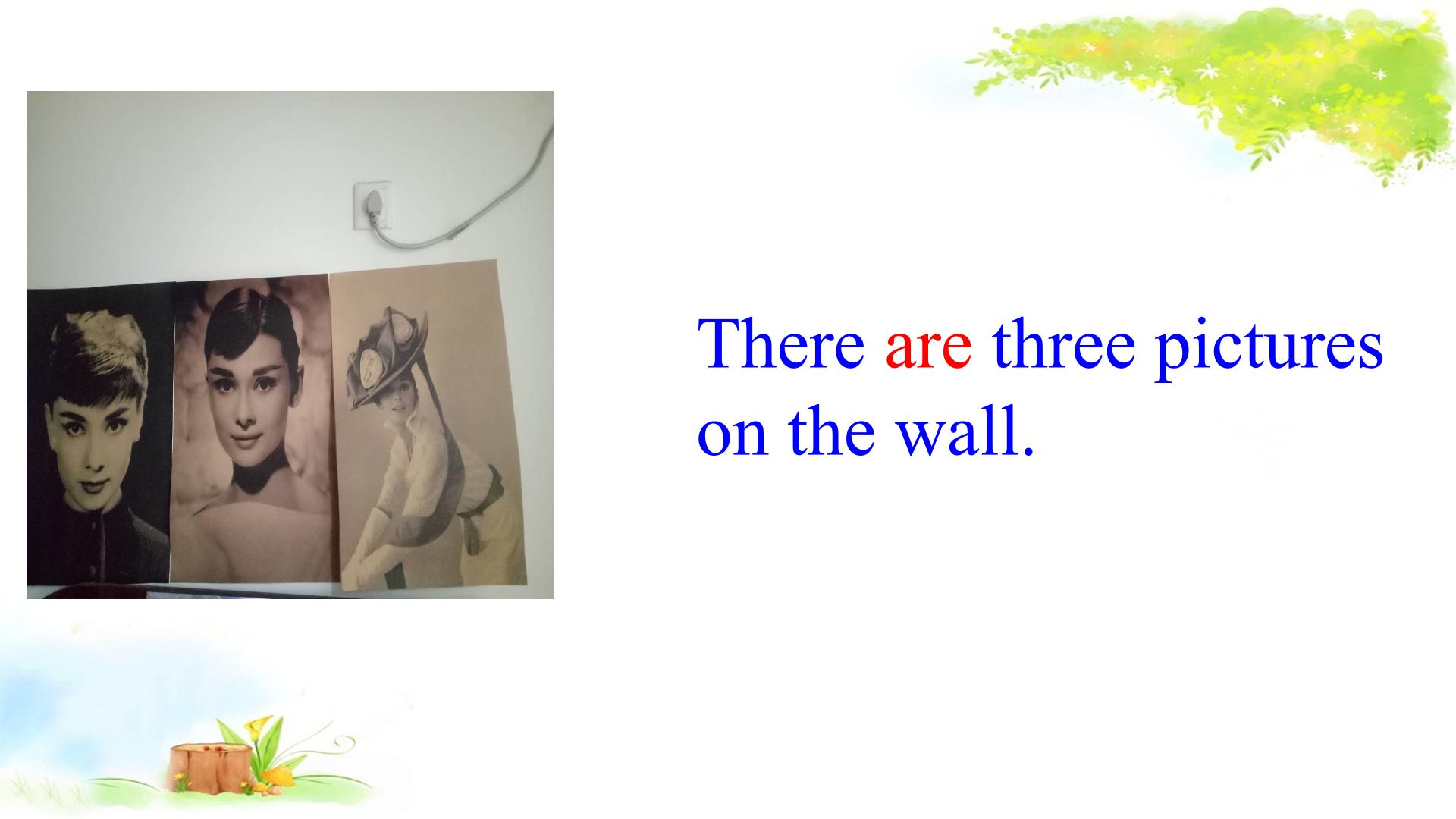 There are three pictures on the wall.